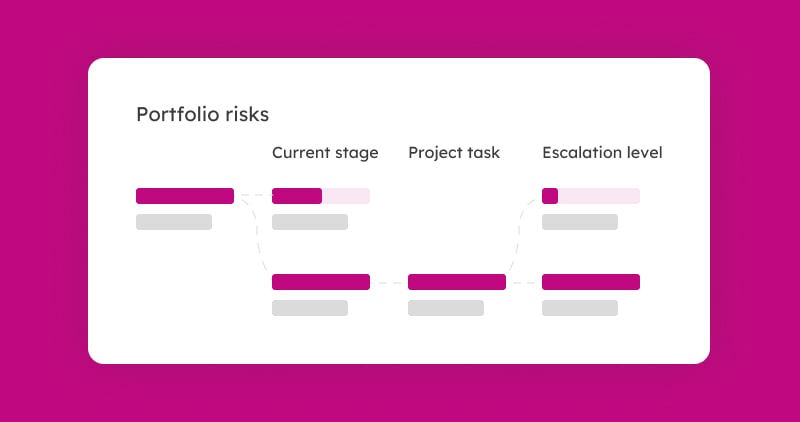 Portfolio risks

Current stage

Project task

Escalation level